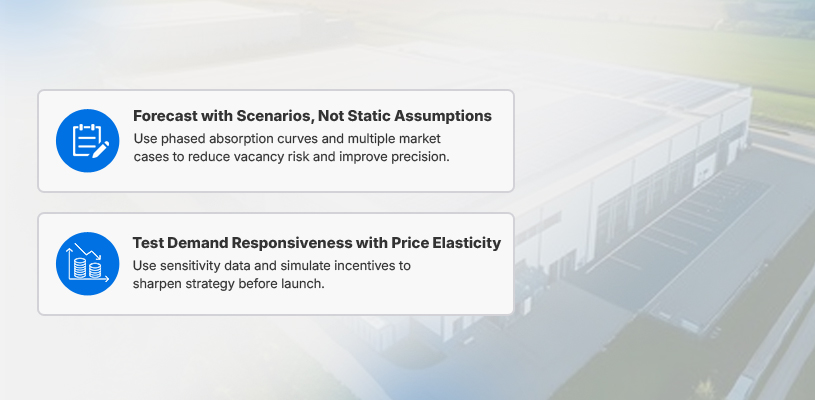 Forecast with Scenarios, Not Static Assumptions

Use phased absorption curves and multiple market cases to reduce vacancy risk and improve precision.

Test Demand Responsiveness with Price Elasticity

Use sensitivity data and simulate incentives to sharpen strategy before launch.